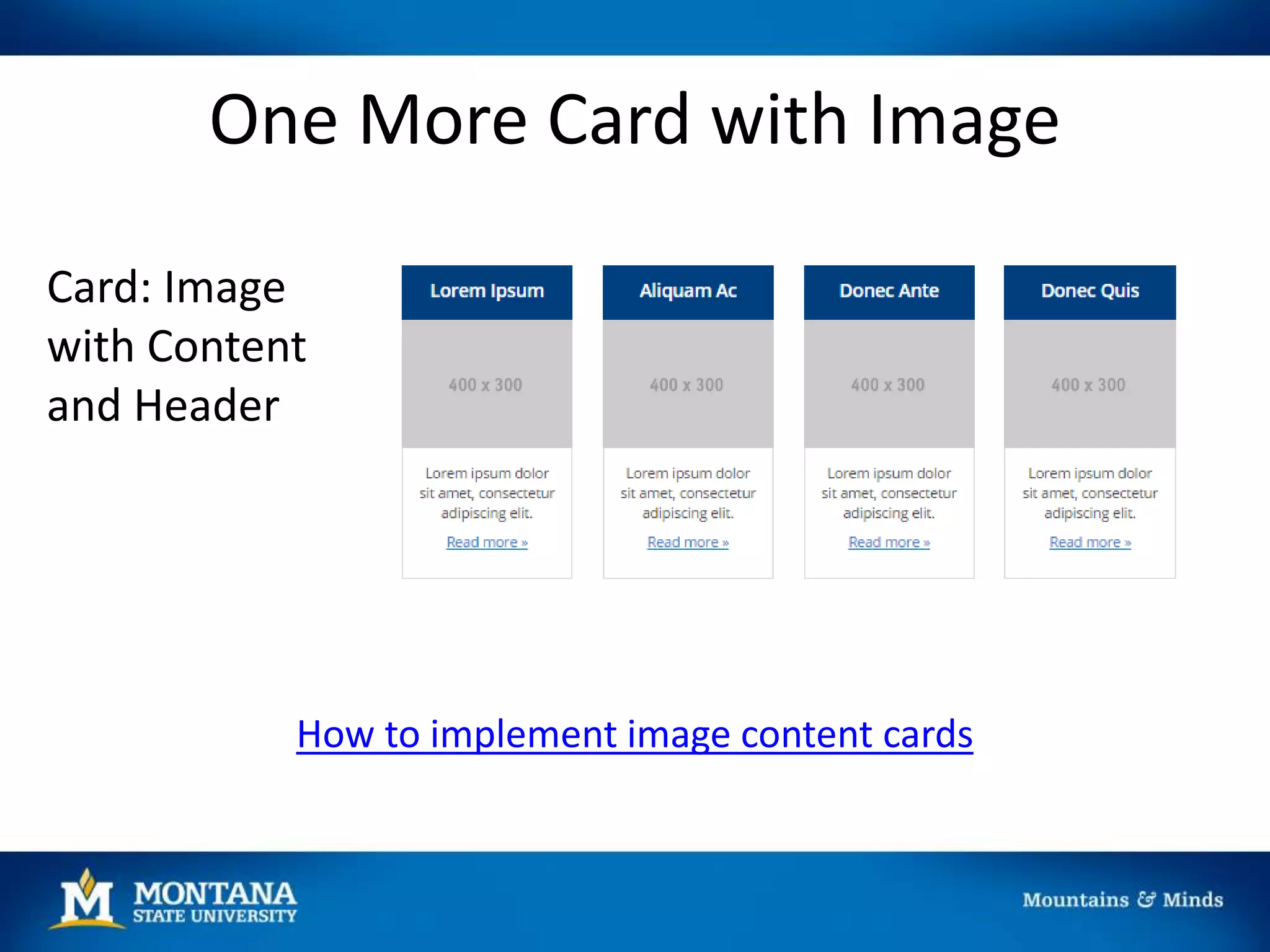 One More Card with Image

Card: Image with Content and Header

Lorem Ipsum

400 x 300

Lorem ipsum dolor sit amet, consectetur adipiscing elit.

Read more »

Aliquam Ac

400 x 300

Lorem ipsum dolor sit amet, consectetur adipiscing elit.

Read more »

Donec Ante

400 x 300

Lorem ipsum dolor sit amet, consectetur adipiscing elit.

Read more »

Donec Quis

400 x 300

Lorem ipsum dolor sit amet, consectetur adipiscing elit.

Read more »

How to implement image content cards

M MONTANA STATE UNIVERSITY

Mountains & Minds